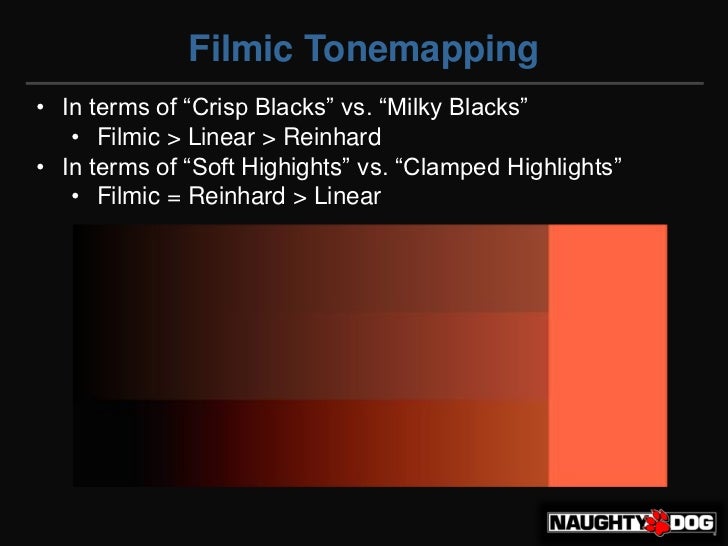 Filmic Tonemapping

• In terms of “Crisp Blacks” vs. “Milky Blacks”
  • Filmic > Linear > Reinhard
• In terms of “Soft Highights” vs. “Clamped Highlights”
  • Filmic = Reinhard > Linear

NAUGHTY DOG